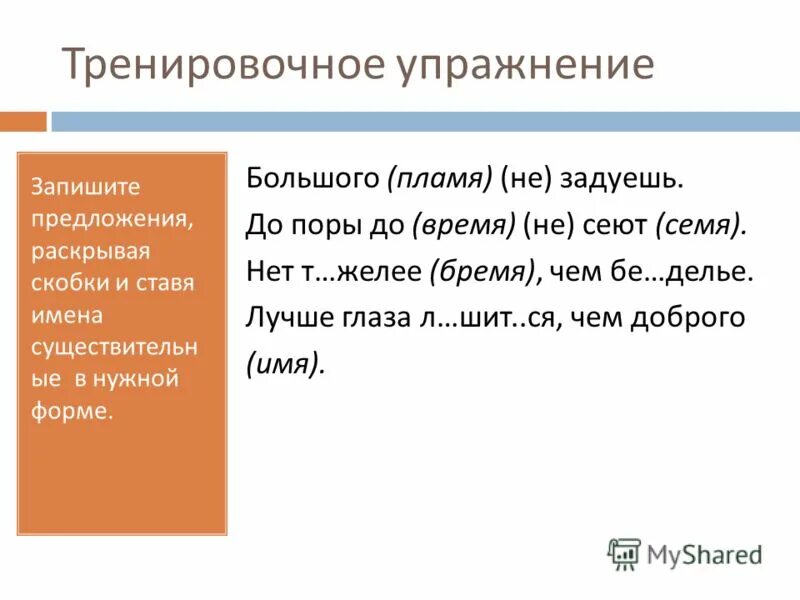 Тренировочное упражнение

Запишите предложения, раскрывая скобки и ставя имена существительные в нужной форме.

Большого (пламя) (не) задуешь.
До поры до (время) (не) сеют (семя).
Нет т…желее (бремя), чем бе…делье.
Лучше глаза л…шит..ся, чем доброго (имя).

MyShared